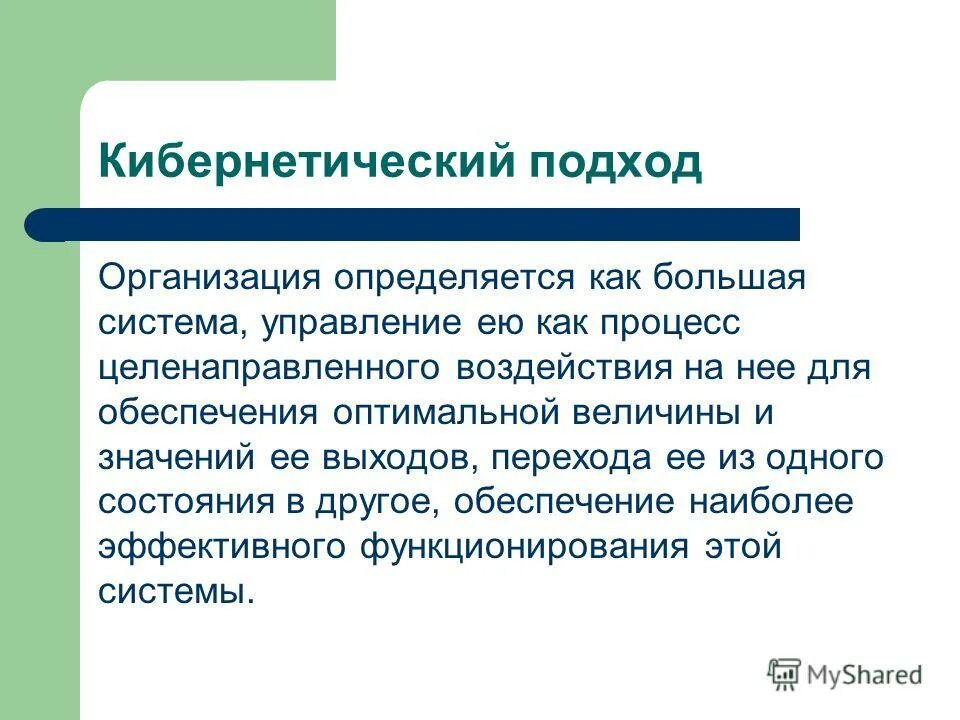 Кибернетический подход

Организация определяется как большая система, управление ею как процесс целенаправленного воздействия на нее для обеспечения оптимальной величины и значений ее выходов, перехода ее из одного состояния в другое, обеспечение наиболее эффективного функционирования этой системы.

MyShared